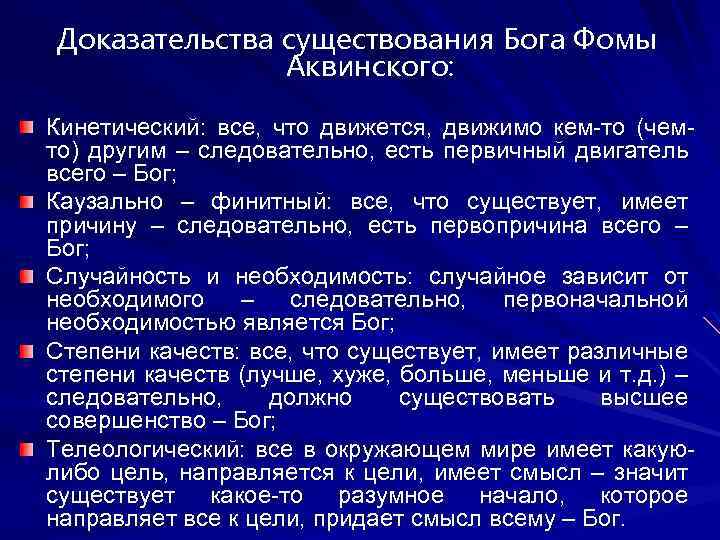 Доказательства существования Бога Фомы Аквинского:

Кинетический: все, что движется, движимо кем-то (чем-то) другим – следовательно, есть первичный двигатель всего – Бог;

Каузально – финитный: все, что существует, имеет причину – следовательно, есть первопричина всего – Бог;

Случайность и необходимость: случайное зависит от необходимого – следовательно, первоначальной необходимостью является Бог;

Степени качеств: все, что существует, имеет различные степени качеств (лучше, хуже, больше, меньше и т.д.) – следовательно, должно существовать высшее совершенство – Бог;

Телеологический: все в окружающем мире имеет какую-либо цель, направляется к цели, имеет смысл – значит существует какое-то разумное начало, которое направляет все к цели, придает смысл всему – Бог.